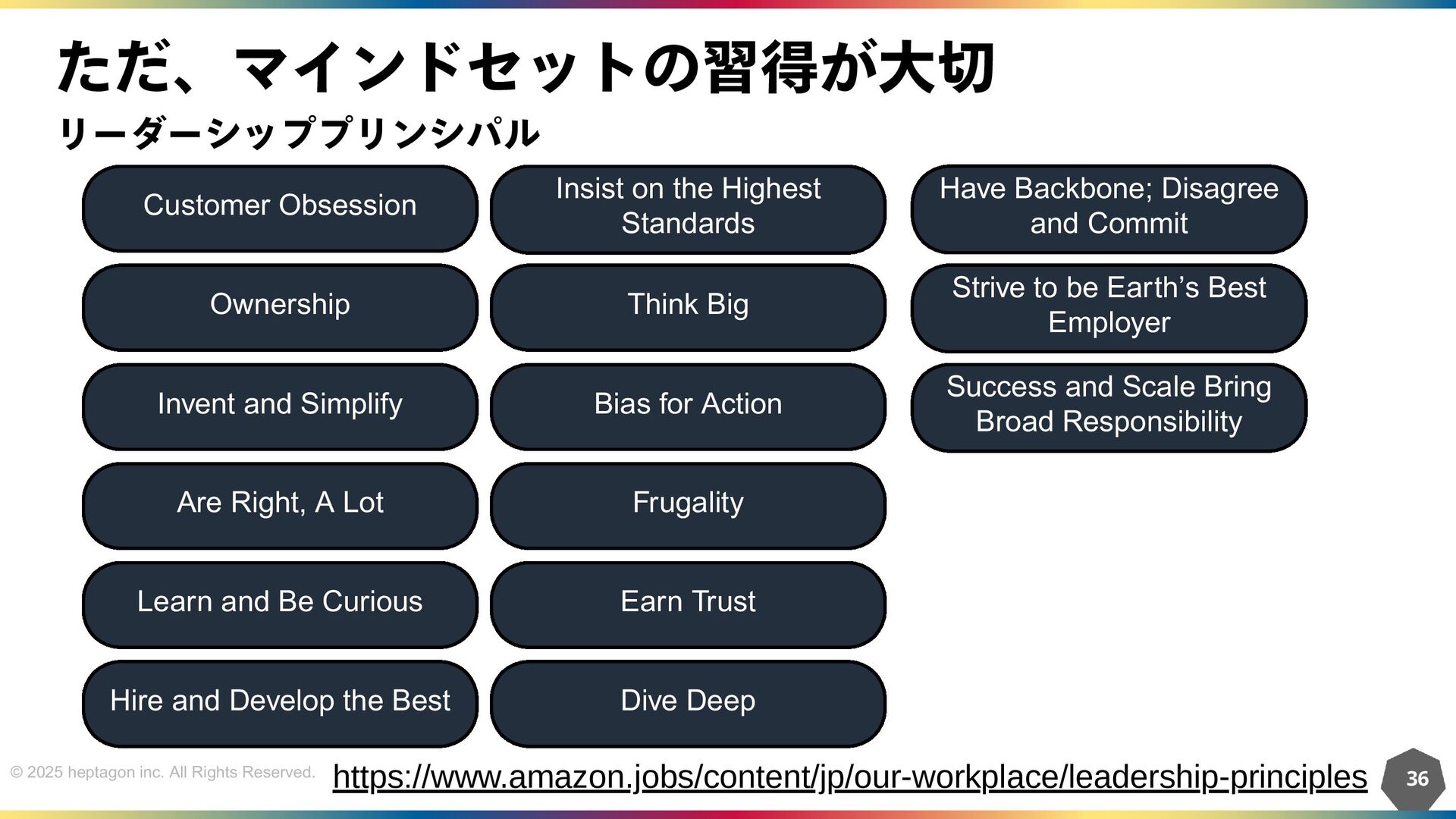 ただ、マインドセットの習得が大切

リーダーシッププリンシパル

Customer Obsession

Ownership

Invent and Simplify

Are Right, A Lot

Learn and Be Curious

Hire and Develop the Best

Insist on the Highest Standards

Think Big

Bias for Action

Frugality

Earn Trust

Dive Deep

Have Backbone; Disagree and Commit

Strive to be Earth's Best Employer

Success and Scale Bring Broad Responsibility

© 2025 heptagon inc. All Rights Reserved.

https://www.amazon.jobs/content/jp/our-workplace/leadership-principles

36